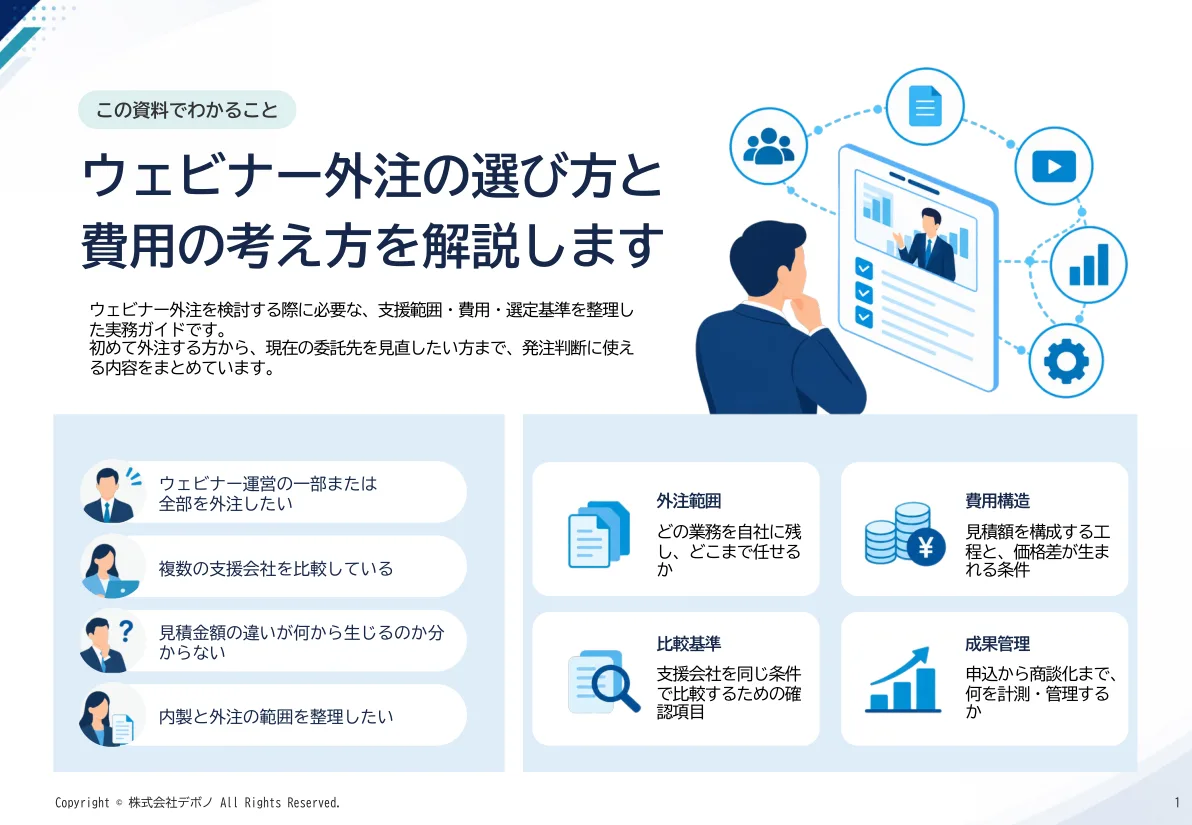 この資料でわかること

ウェビナー外注の選び方と費用の考え方を解説します

ウェビナー外注を検討する際に必要な、支援範囲・費用・選定基準を整理した実務ガイドです。
初めて外注する方から、現在の委託先を見直したい方まで、発注判断に使える内容をまとめています。

ウェビナー運営の一部または全部を外注したい

複数の支援会社を比較している

見積金額の違いが何から生じるのか分からない

内製と外注の範囲を整理したい

外注範囲
どの業務を自社に残し、どこまで任せるか

費用構造
見積額を構成する工程と、価格差が生まれる条件

比較基準
支援会社を同じ条件で比較するための確認項目

成果管理
申込から商談化まで、何を計測・管理するか

Copyright © 株式会社デボノ All Rights Reserved.

1